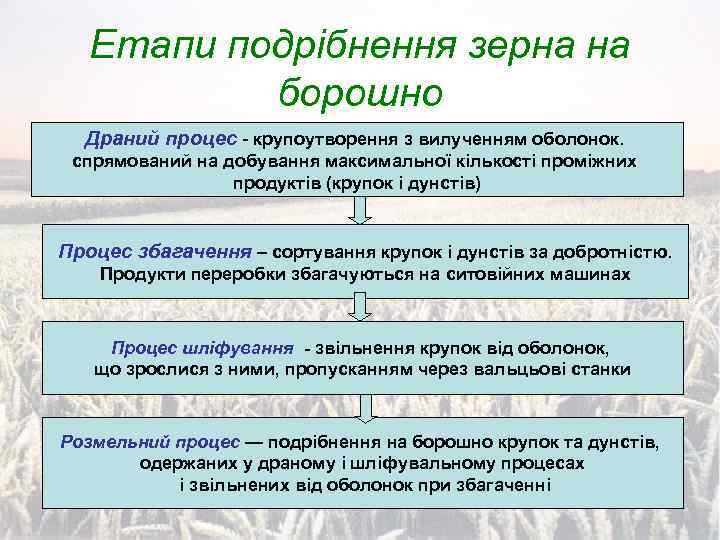 Етапи подрібнення зерна на борошно

Драний процес - крупоутворення з вилученням оболонок. спрямований на добування максимальної кількості проміжних продуктів (крупок і дунстів)

Процес збагачення – сортування крупок і дунстів за добротністю. Продукти переробки збагачуються на ситовійних машинах

Процес шліфування - звільнення крупок від оболонок, що зрослися з ними, пропусканням через вальцьові станки

Розмельний процес — подрібнення на борошно крупок та дунстів, одержаних у драному і шліфувальному процесах і звільнених від оболонок при збагаченні